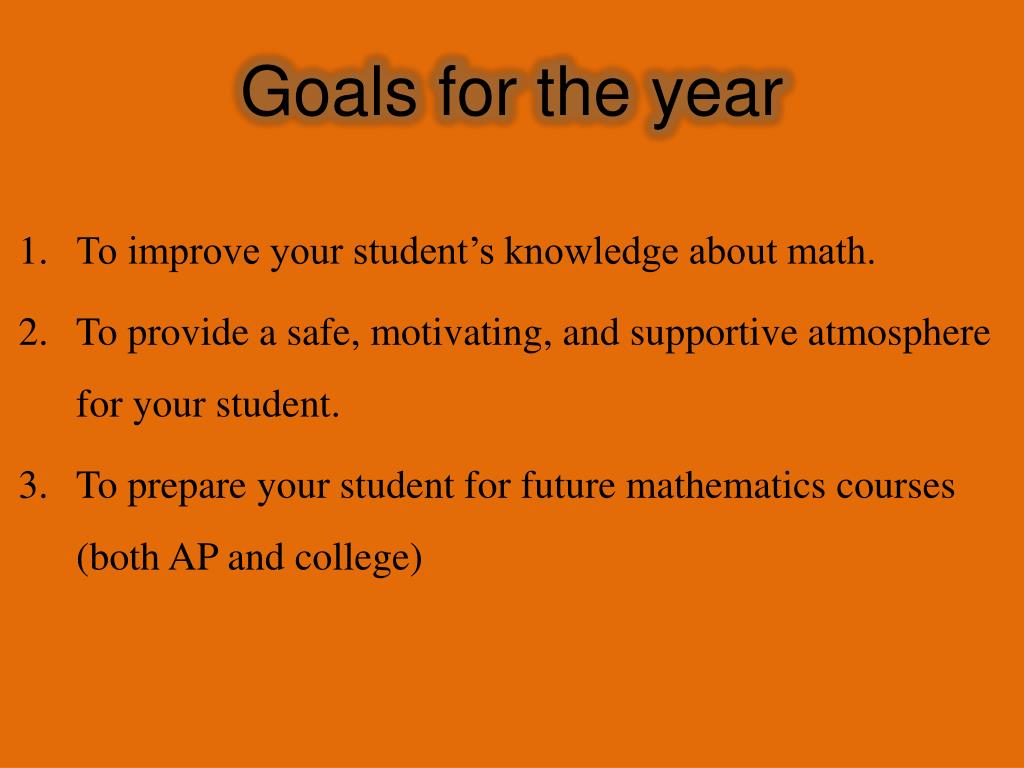 Goals for the year

1. To improve your student’s knowledge about math.

2. To provide a safe, motivating, and supportive atmosphere for your student.

3. To prepare your student for future mathematics courses (both AP and college)